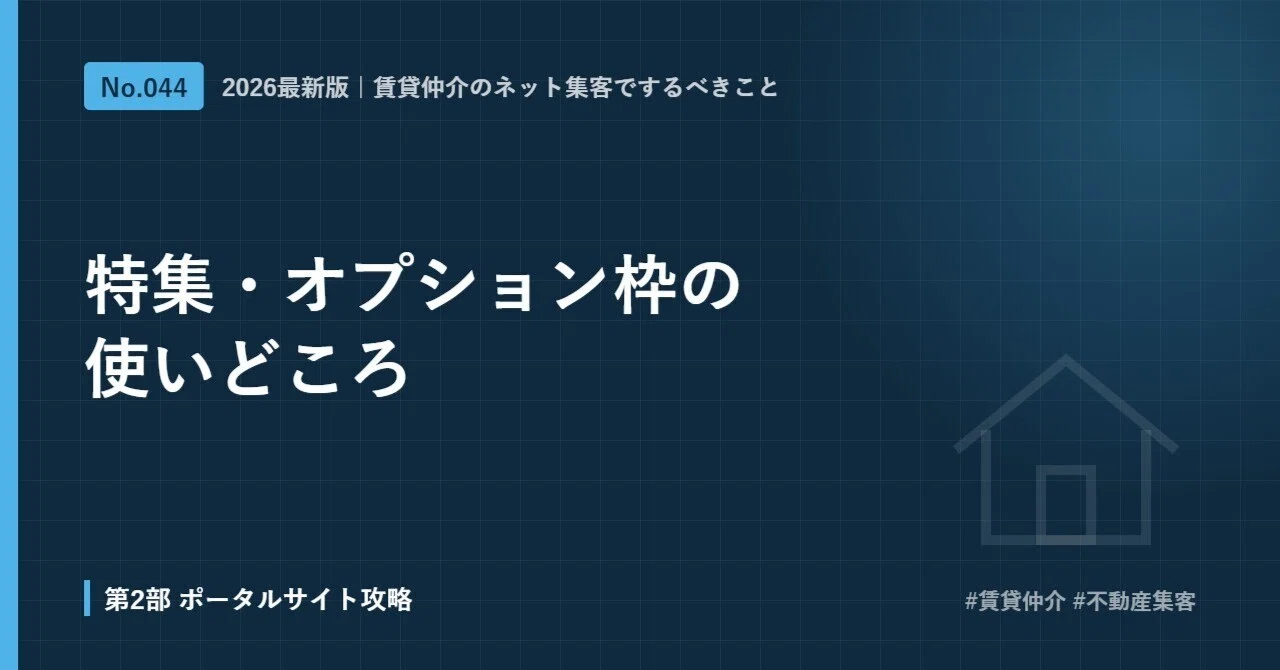 No.044

2026最新版｜賃貸仲介のネット集客でするべきこと

特集・オプション枠の
使いどころ

第2部 ポータルサイト攻略

#賃貸仲介 #不動産集客